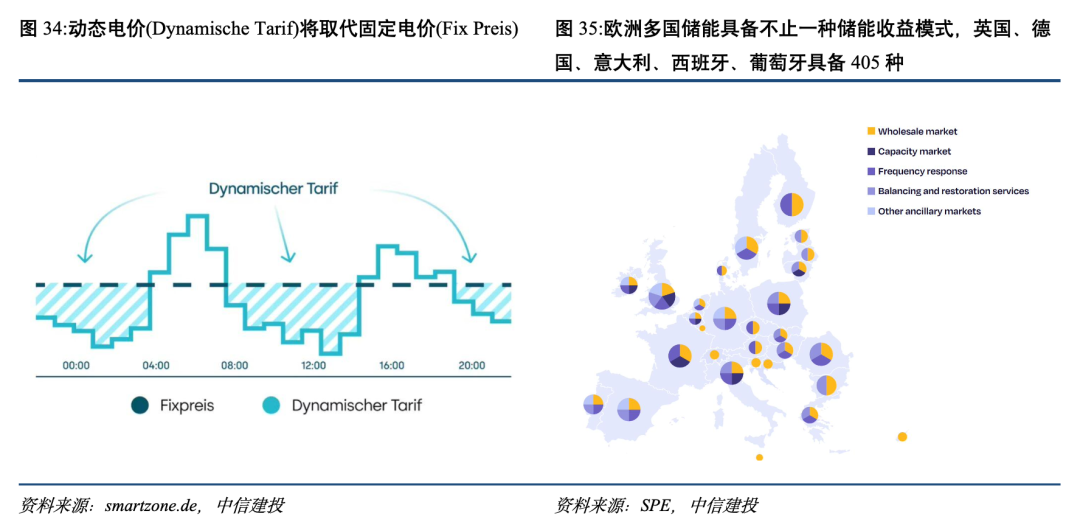 图 34:动态电价(Dynamische Tarif)将取代固定电价(Fix Preis)

Dynamischer Tarif

00:00 04:00 08:00 12:00 16:00 20:00

Fixpreis Dynamischer Tarif

资料来源：smartzone.de，中信建投

图 35:欧洲多国储能具备不止一种储能收益模式，英国、德国、意大利、西班牙、葡萄牙具备 405 种

Wholesale market
Capacity market
Frequency response
Balancing and restoration services
Other ancillary markets

资料来源：SPE，中信建投